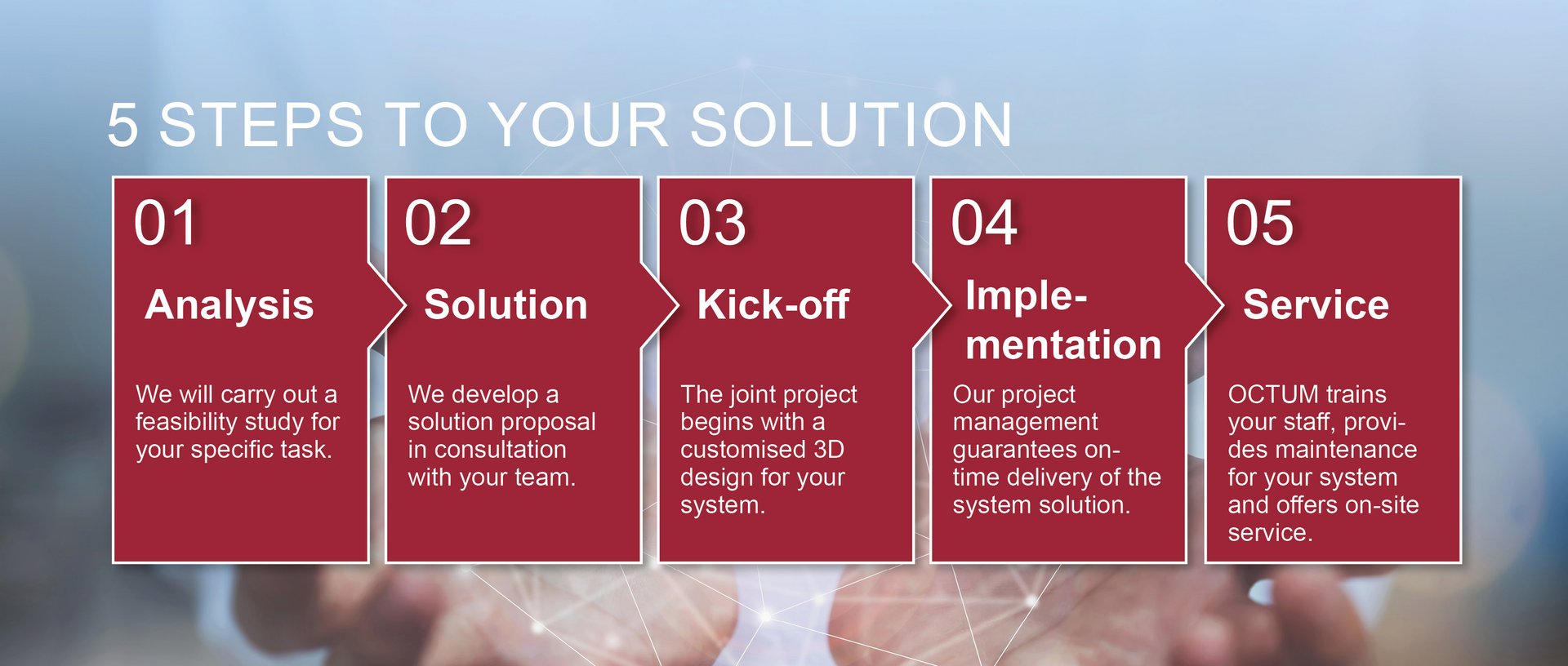 5 STEPS TO YOUR SOLUTION

01

Analysis

We will carry out a feasibility study for your specific task.

02

Solution

We develop a solution proposal in consultation with your team.

03

Kick-off

The joint project begins with a customised 3D design for your system.

04

Implementation

Our project management guarantees on-time delivery of the system solution.

05

Service

OCTUM trains your staff, provides maintenance for your system and offers on-site service.